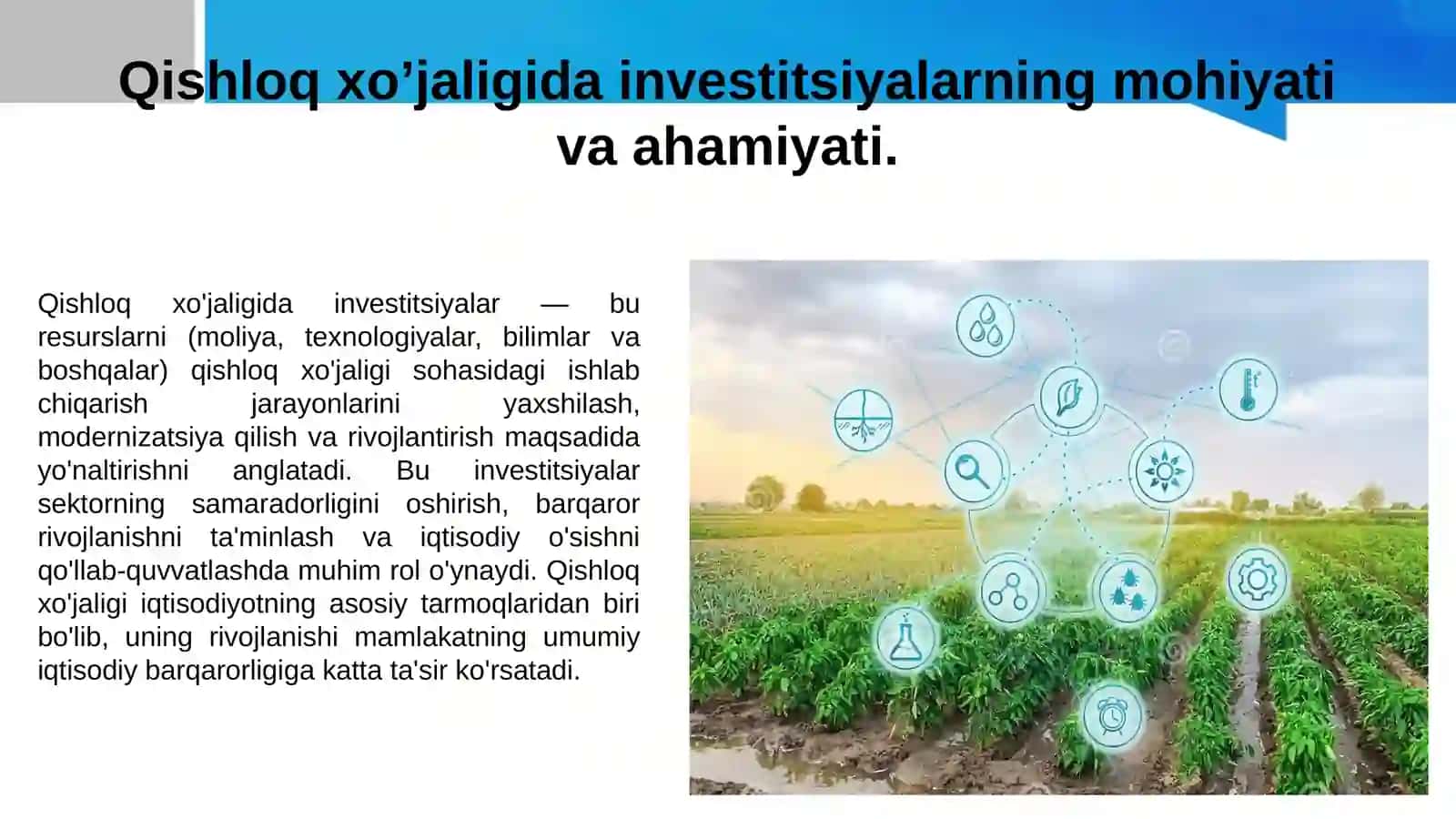 Qishloq xo’jaligida investitsiyalarning mohiyati va ahamiyati.

Qishloq xo'jaligida investitsiyalar — bu resurslarni (moliya, texnologiyalar, bilimlar va boshqalar) qishloq xo'jaligi sohasidagi ishlab chiqarish jarayonlarini yaxshilash, modernizatsiya qilish va rivojlantirish maqsadida yo'naltirishni anglatadi. Bu investitsiyalar sektorning samaradorligini oshirish, barqaror rivojlanishni ta'minlash va iqtisodiy o'sishni qo'llab-quvvatlashda muhim rol o'ynaydi. Qishloq xo'jaligi iqtisodiyotning asosiy tarmoqlaridan biri bo'lib, uning rivojlanishi mamlakatning umumiy iqtisodiy barqarorligiga katta ta'sir ko'rsatadi.